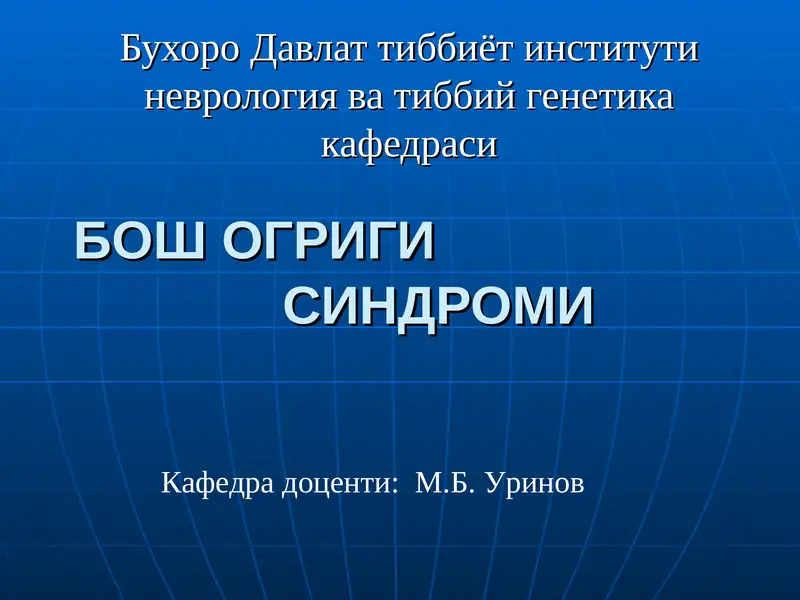 Бухоро Давлат тиббиёт институти неврология ва тиббий генетика кафедраси

БОШ ОГРИГИ СИНДРОМИ

Кафедра доценти: М.Б. Уринов